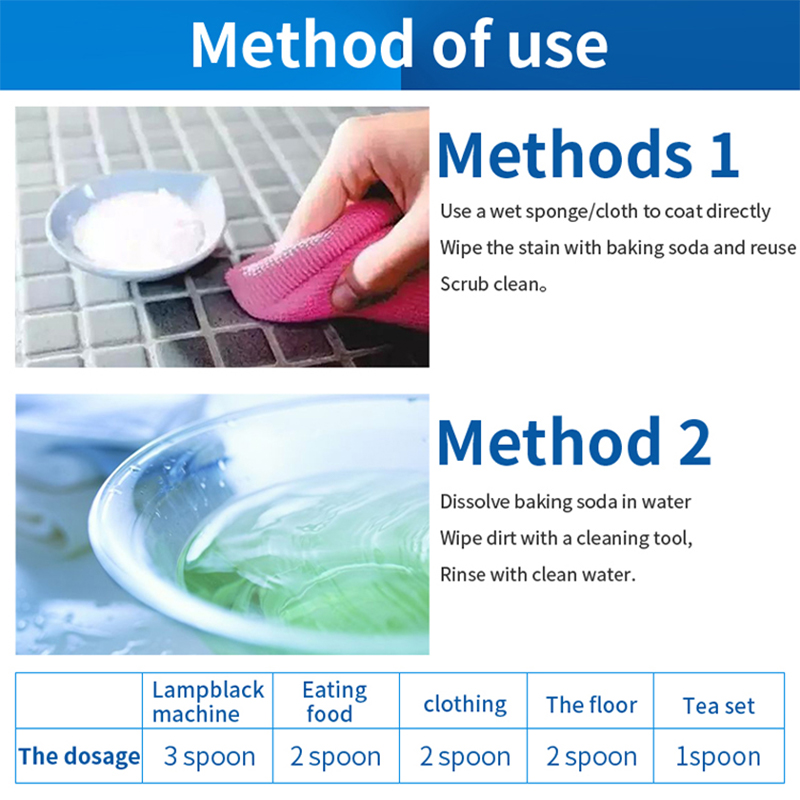 Method of use

Methods 1

Use a wet sponge/cloth to coat directly
Wipe the stain with baking soda and reuse
Scrub clean。

Method 2

Dissolve baking soda in water
Wipe dirt with a cleaning tool,
Rinse with clean water.

| | Lampblack machine | Eating food | clothing | The floor | Tea set |
|---|---|---|---|---|---|
| The dosage | 3 spoon | 2 spoon | 2 spoon | 2 spoon | 1spoon |